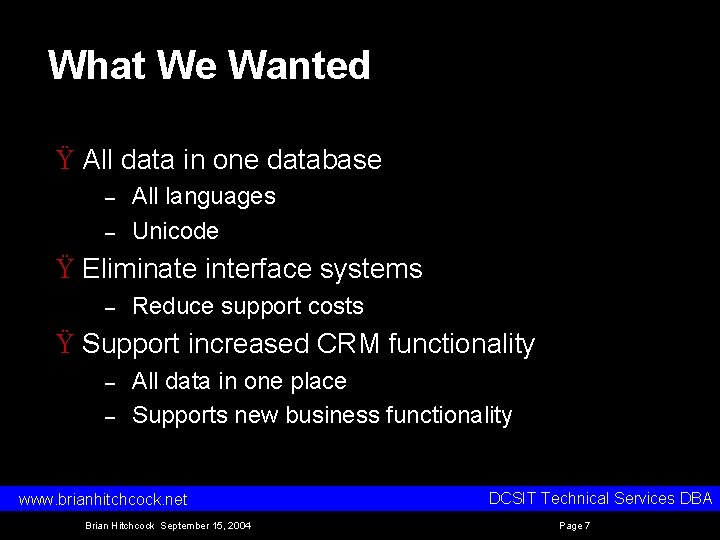 What We Wanted

Ÿ All data in one database

– All languages

– Unicode

Ÿ Eliminate interface systems

– Reduce support costs

Ÿ Support increased CRM functionality

– All data in one place

– Supports new business functionality

www.brianhitchcock.net

DCSIT Technical Services DBA

Brian Hitchcock September 15, 2004

Page 7